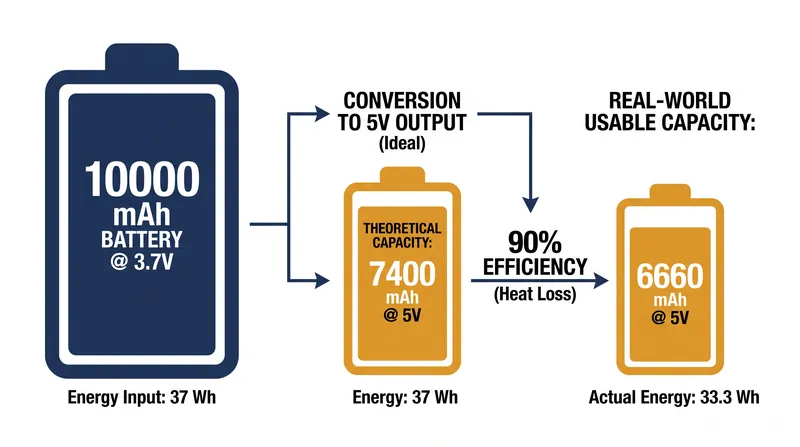 10000 mAh BATTERY @ 3.7V

Energy Input: 37 Wh

CONVERSION TO 5V OUTPUT (Ideal)

THEORETICAL CAPACITY: 7400 mAh @ 5V

Energy: 37 Wh

90% EFFICIENCY (Heat Loss)

REAL-WORLD USABLE CAPACITY:

6660 mAh @ 5V

Actual Energy: 33.3 Wh